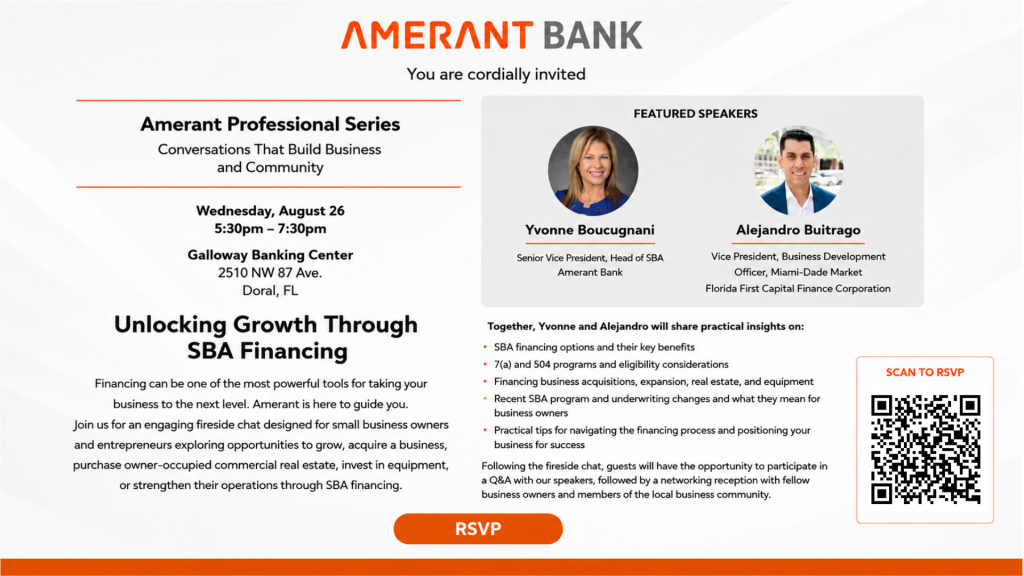 AMERANT BANK

You are cordially invited

Amerant Professional Series

Conversations That Build Business and Community

Wednesday, August 26
5:30pm – 7:30pm

Galloway Banking Center
2510 NW 87 Ave.
Doral, FL

Unlocking Growth Through SBA Financing

Financing can be one of the most powerful tools for taking your business to the next level. Amerant is here to guide you.
Join us for an engaging fireside chat designed for small business owners and entrepreneurs exploring opportunities to grow, acquire a business, purchase owner-occupied commercial real estate, invest in equipment, or strengthen their operations through SBA financing.

RSVP

FEATURED SPEAKERS

Yvonne Boucugnani
Senior Vice President, Head of SBA
Amerant Bank

Alejandro Buitrago
Vice President, Business Development Officer, Miami-Dade Market
Florida First Capital Finance Corporation

Together, Yvonne and Alejandro will share practical insights on:

• SBA financing options and their key benefits
• 7(a) and 504 programs and eligibility considerations
• Financing business acquisitions, expansion, real estate, and equipment
• Recent SBA program and underwriting changes and what they mean for business owners
• Practical tips for navigating the financing process and positioning your business for success

Following the fireside chat, guests will have the opportunity to participate in a Q&A with our speakers, followed by a networking reception with fellow business owners and members of the local business community.

SCAN TO RSVP